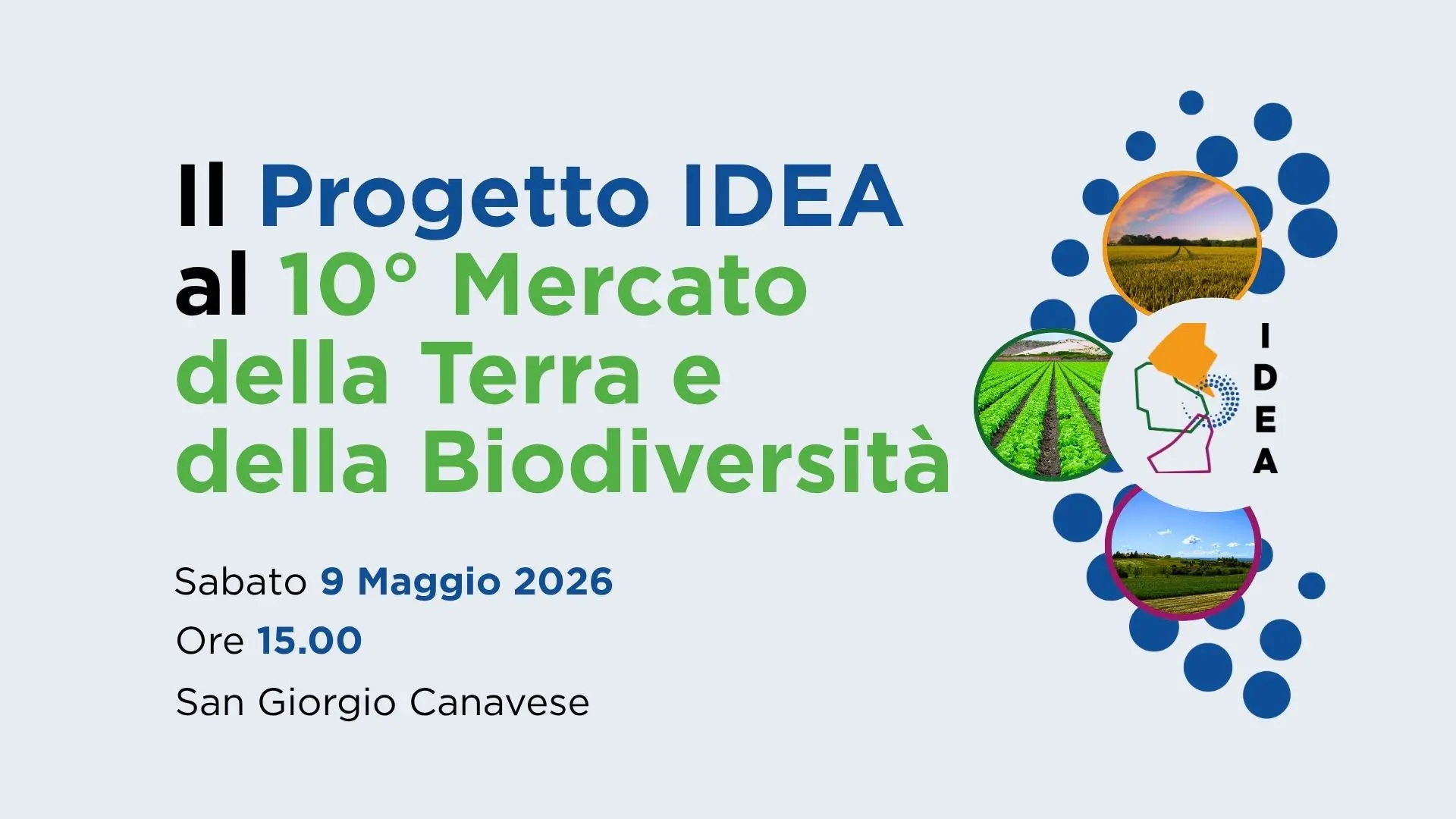 Il Progetto IDEA al 10° Mercato della Terra e della Biodiversità

Sabato 9 Maggio 2026

Ore 15.00

San Giorgio Canavese

IDEA